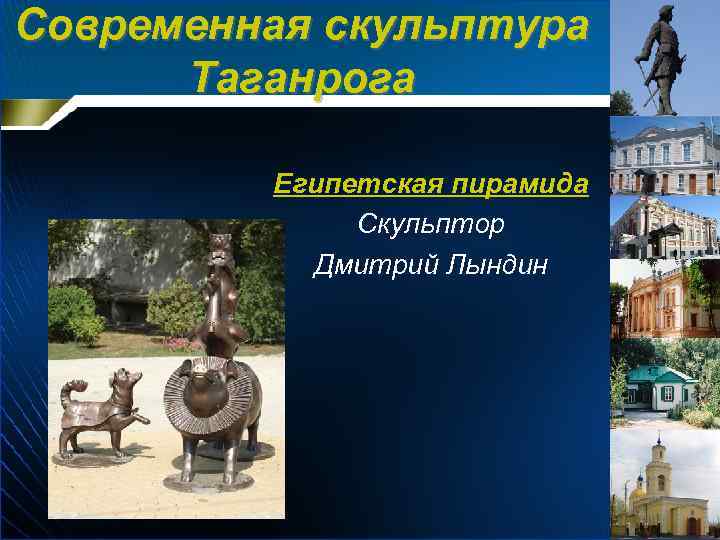 Современная скульптура Таганрога

Египетская пирамида

Скульптор

Дмитрий Лындин